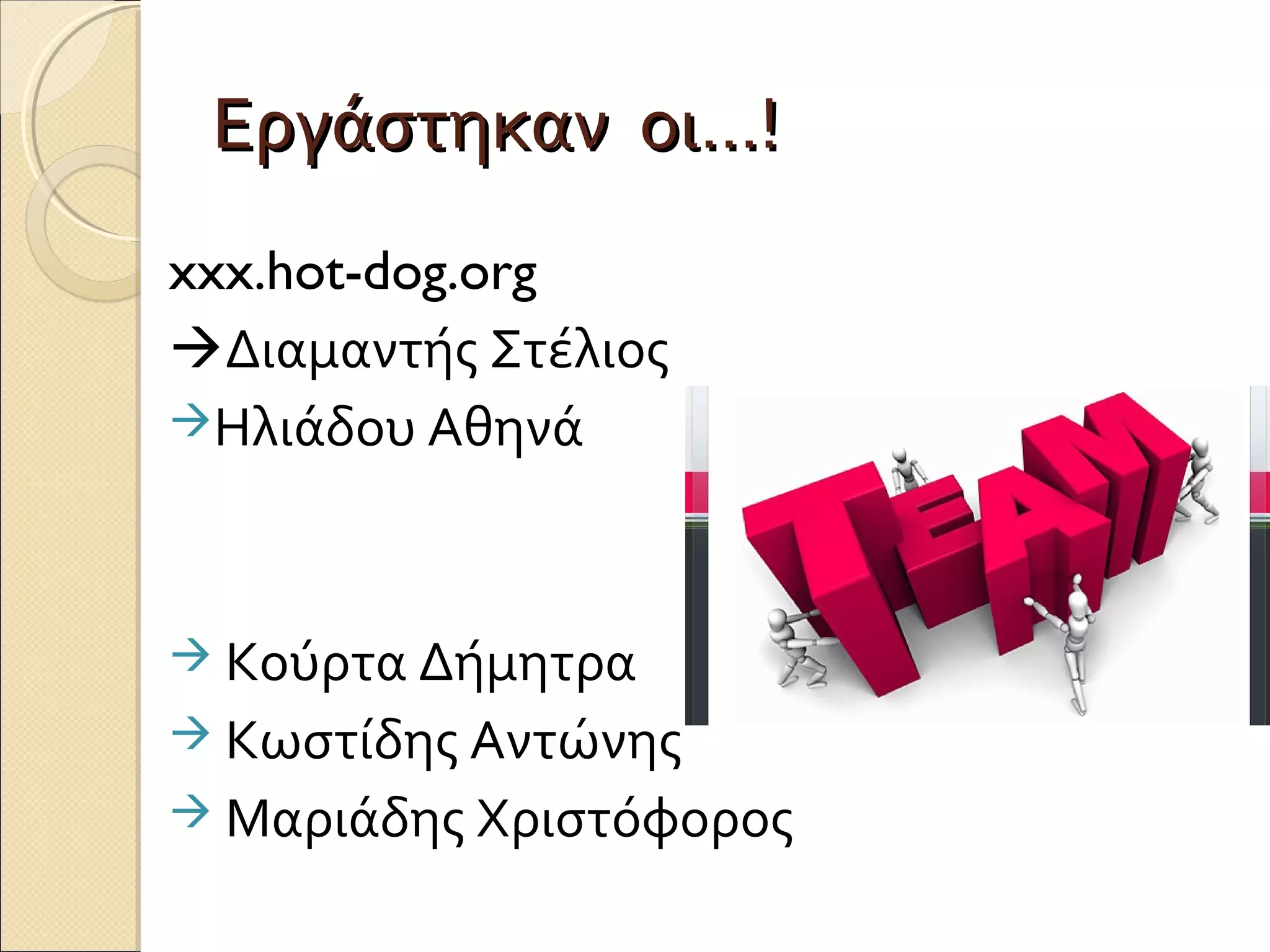 Εργάστηκαν οι…!

xxx.hot-dog.org

→Διαμαντής Στέλιος

→Ηλιάδου Αθηνά

→ Κούρτα Δήμητρα

→ Κωστίδης Αντώνης

→ Μαριάδης Χριστόφορος

TEAM